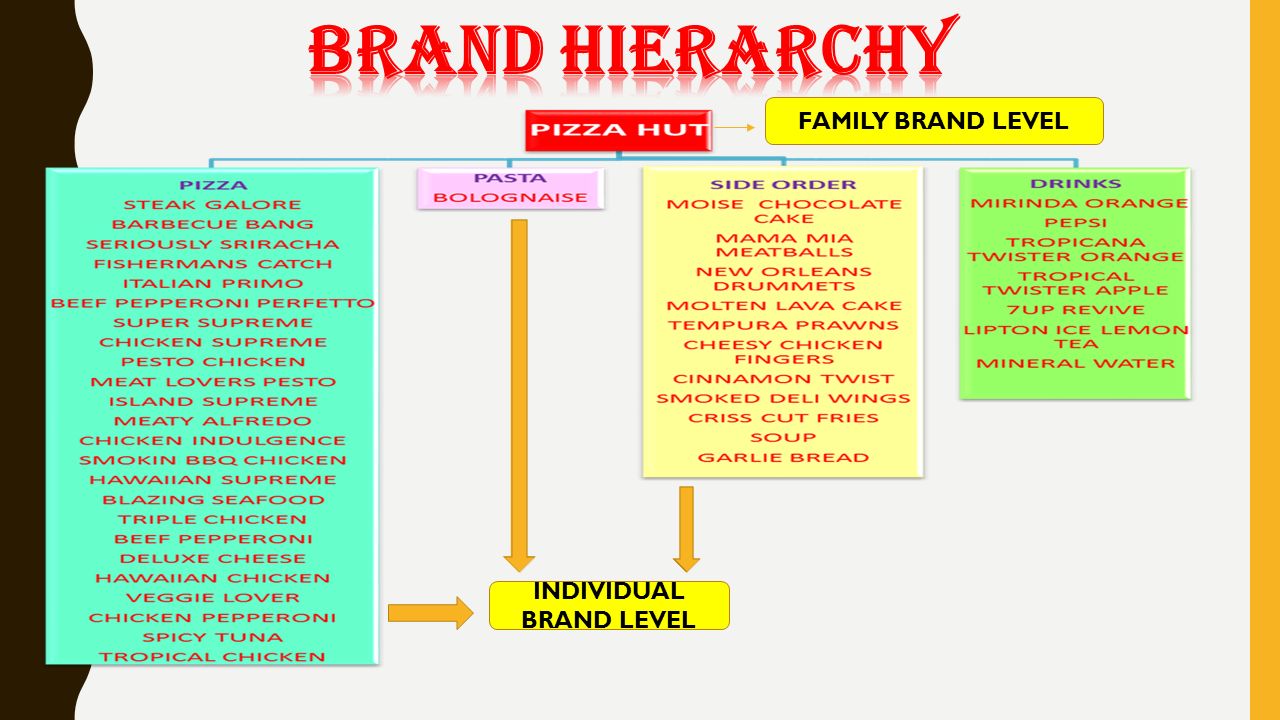 BRAND HIERARCHY

PIZZA HUT

FAMILY BRAND LEVEL

PIZZA
STEAK GALORE
BARBECUE BANG
SERIOUSLY SRIRACHA
FISHERMANS CATCH
ITALIAN PRIMO
BEEF PEPPERONI PERFETTO
SUPER SUPREME
CHICKEN SUPREME
PESTO CHICKEN
MEAT LOVERS PESTO
ISLAND SUPREME
MEATY ALFREDO
CHICKEN INDULGENCE
SMOKIN BBQ CHICKEN
HAWAIIAN SUPREME
BLAZING SEAFOOD
TRIPLE CHICKEN
BEEF PEPPERONI
DELUXE CHEESE
HAWAIIAN CHICKEN
VEGGIE LOVER
CHICKEN PEPPERONI
SPICY TUNA
TROPICAL CHICKEN

PASTA
BOLOGNAISE

SIDE ORDER
MOISE CHOCOLATE CAKE
MAMA MIA MEATBALLS
NEW ORLEANS DRUMMETS
MOLTEN LAVA CAKE
TEMPURA PRAWNS
CHEESY CHICKEN FINGERS
CINNAMON TWIST
SMOKED DELI WINGS
CRISS CUT FRIES
SOUP
GARLIE BREAD

DRINKS
MIRINDA ORANGE
PEPSI
TROPICANA TWISTER ORANGE
TROPICAL TWISTER APPLE
7UP REVIVE
LIPTON ICE LEMON TEA
MINERAL WATER

INDIVIDUAL BRAND LEVEL